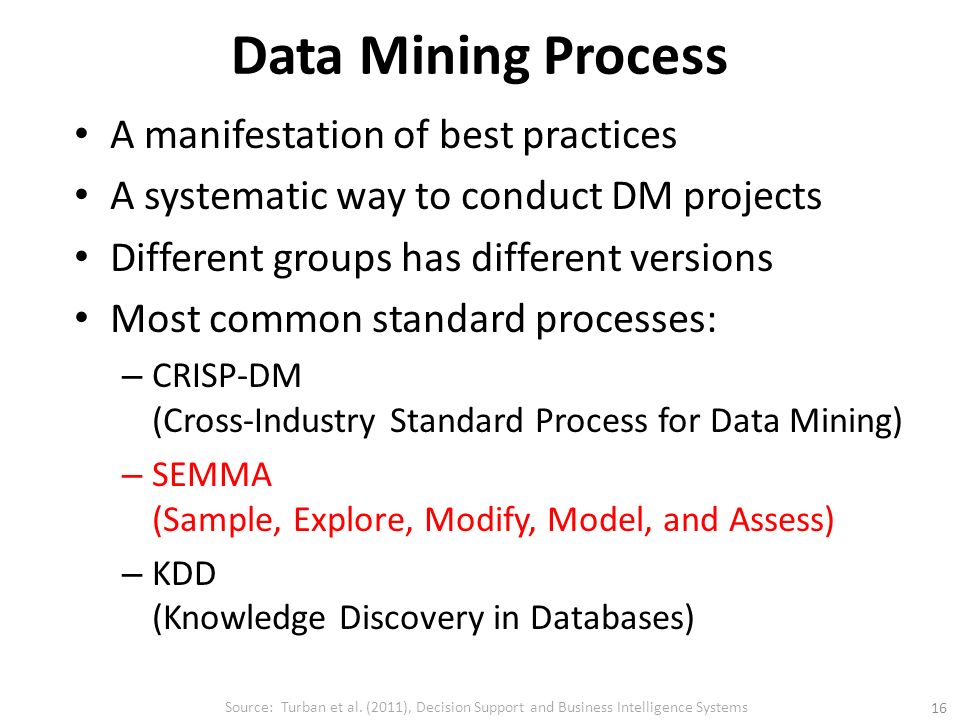 Data Mining Process

• A manifestation of best practices
• A systematic way to conduct DM projects
• Different groups has different versions
• Most common standard processes:
– CRISP-DM
(Cross-Industry Standard Process for Data Mining)
– SEMMA
(Sample, Explore, Modify, Model, and Assess)
– KDD
(Knowledge Discovery in Databases)

Source: Turban et al. (2011), Decision Support and Business Intelligence Systems

16